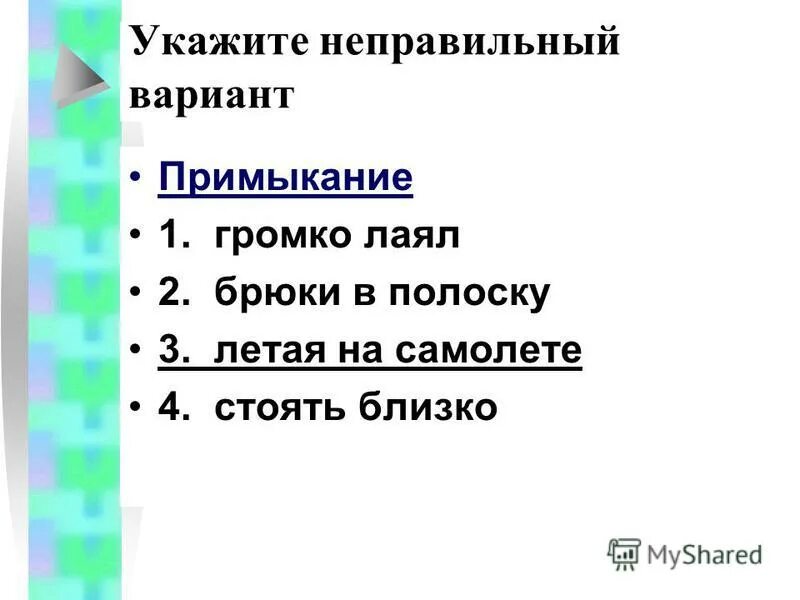 Укажите неправильный вариант

• Примыкание
• 1. громко лаял
• 2. брюки в полоску
• 3. летая на самолете
• 4. стоять близко

MyShared